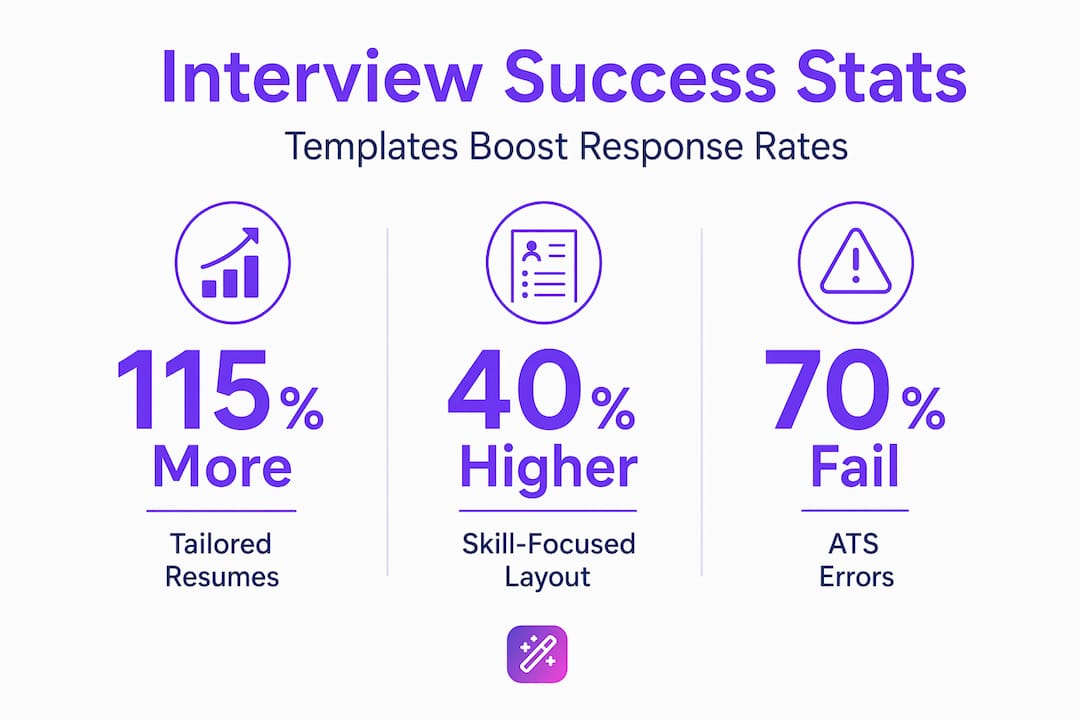 Interview Success Stats

Templates Boost Response Rates

115%
More

Tailored Resumes

40%
Higher

Skill-Focused Layout

70%
Fail

ATS Errors